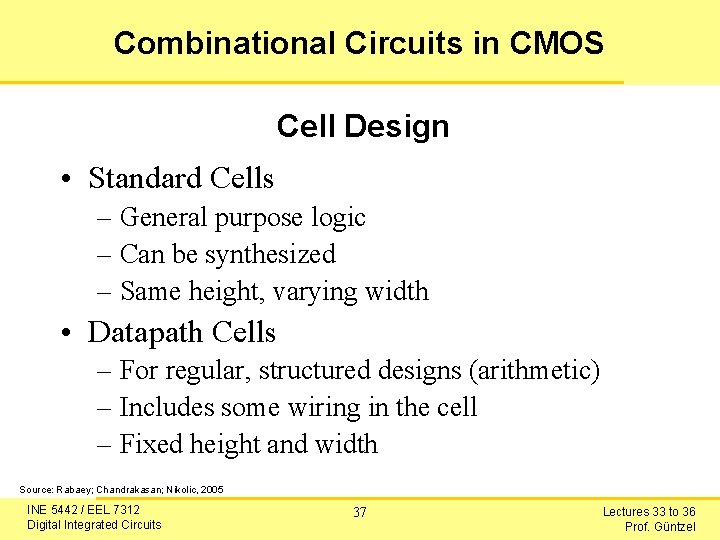 Combinational Circuits in CMOS

Cell Design

• Standard Cells
– General purpose logic
– Can be synthesized
– Same height, varying width

• Datapath Cells
– For regular, structured designs (arithmetic)
– Includes some wiring in the cell
– Fixed height and width

Source: Rabaey; Chandrakasan; Nikolic, 2005

INE 5442 / EEL 7312
Digital Integrated Circuits

37

Lectures 33 to 36
Prof. Güntzel